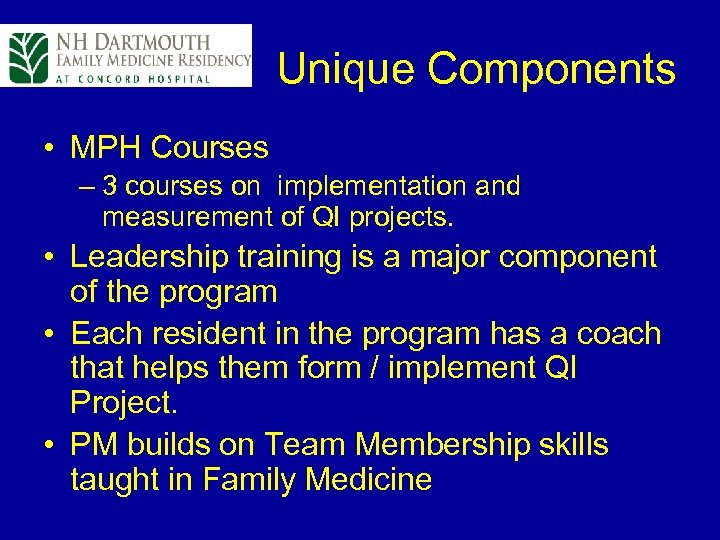 NH DARTMOUTH
FAMILY MEDICINE RESIDENCY
AT CONCORD HOSPITAL

Unique Components

• MPH Courses
– 3 courses on implementation and measurement of QI projects.
• Leadership training is a major component of the program
• Each resident in the program has a coach that helps them form / implement QI Project.
• PM builds on Team Membership skills taught in Family Medicine